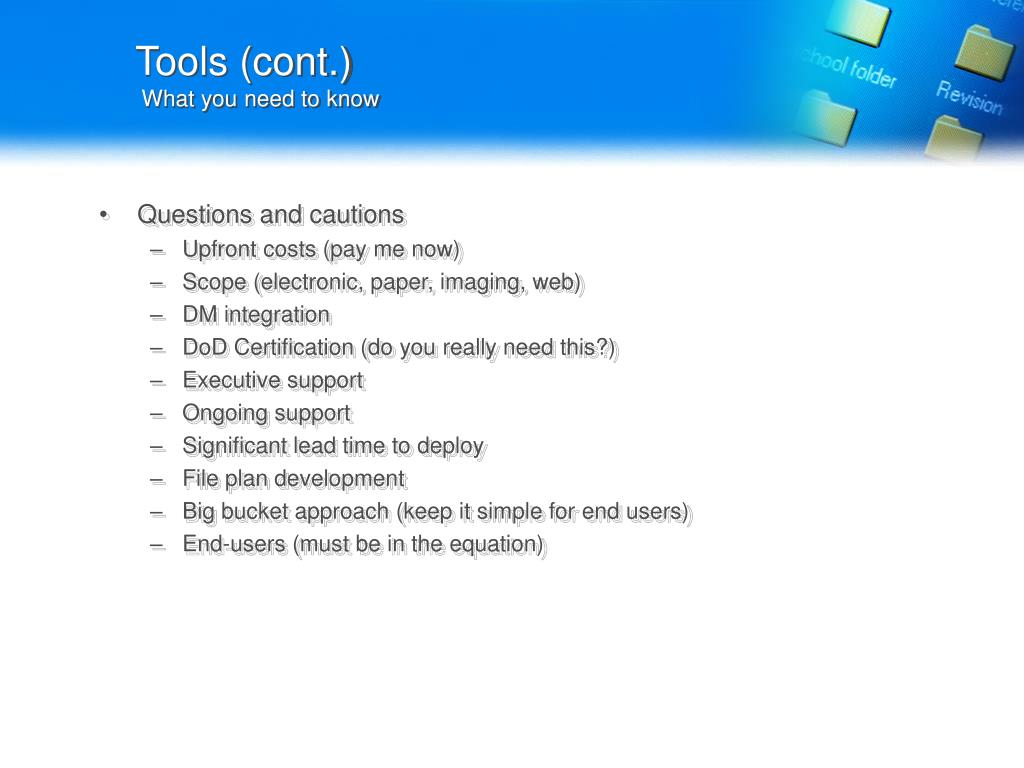 Tools (cont.)
What you need to know

chool folder
Revision

• Questions and cautions
– Upfront costs (pay me now)
– Scope (electronic, paper, imaging, web)
– DM integration
– DoD Certification (do you really need this?)
– Executive support
– Ongoing support
– Significant lead time to deploy
– File plan development
– Big bucket approach (keep it simple for end users)
– End-users (must be in the equation)